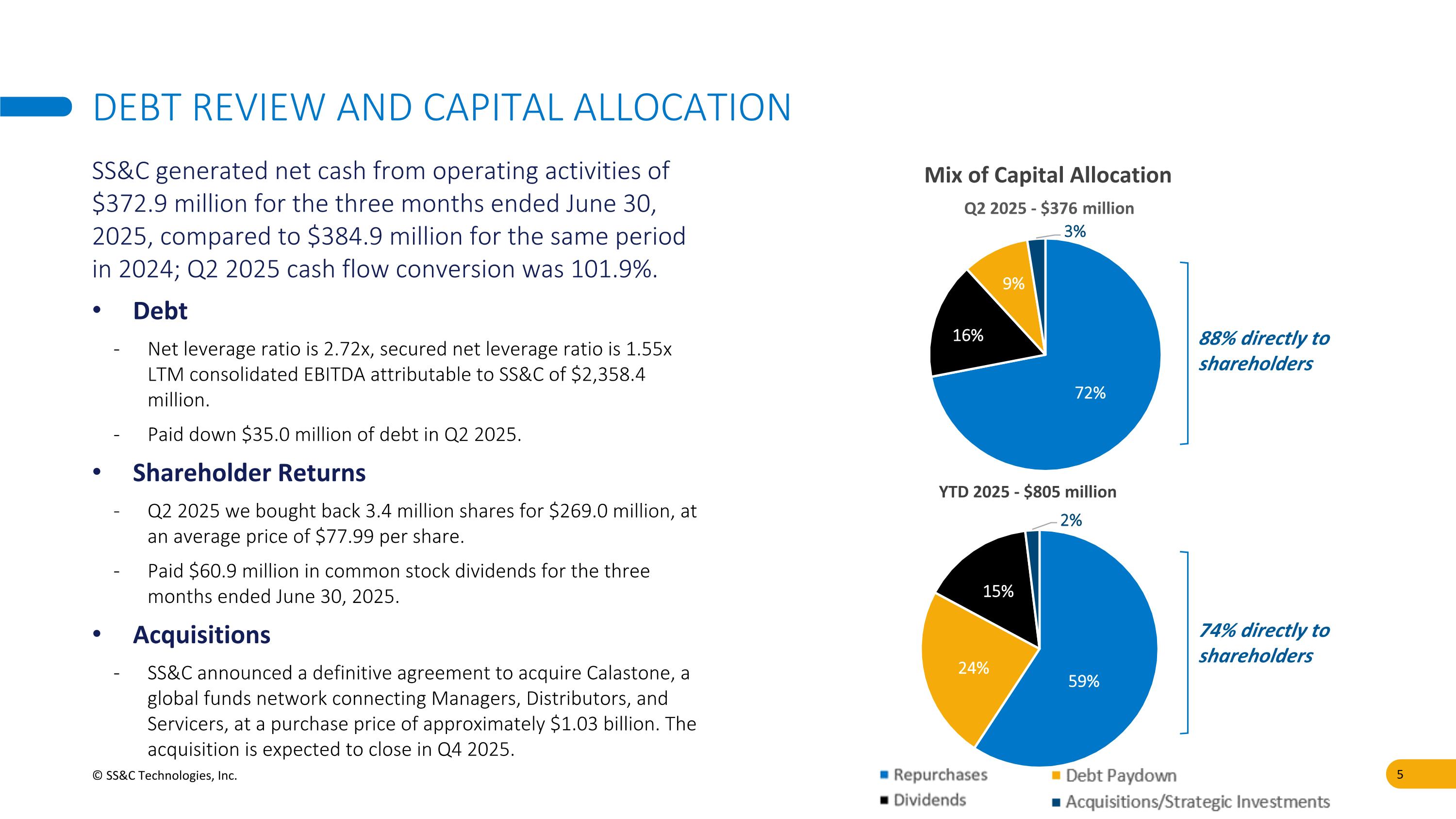 DEBT REVIEW AND CAPITAL ALLOCATION

SS&C generated net cash from operating activities of \$372.9 million for the three months ended June 30, 2025, compared to \$384.9 million for the same period in 2024; Q2 2025 cash flow conversion was 101.9%.

• Debt

- Net leverage ratio is 2.72x, secured net leverage ratio is 1.55x LTM consolidated EBITDA attributable to SS&C of \$2,358.4 million.

- Paid down \$35.0 million of debt in Q2 2025.

• Shareholder Returns

- Q2 2025 we bought back 3.4 million shares for \$269.0 million, at an average price of \$77.99 per share.

- Paid \$60.9 million in common stock dividends for the three months ended June 30, 2025.

• Acquisitions

- SS&C announced a definitive agreement to acquire Calastone, a global funds network connecting Managers, Distributors, and Servicers, at a purchase price of approximately \$1.03 billion. The acquisition is expected to close in Q4 2025.

© SS&C Technologies, Inc.

Mix of Capital Allocation

Q2 2025 - \$376 million

3%
9%
16%
72%

88% directly to shareholders

YTD 2025 - \$805 million

2%
15%
24%
59%

74% directly to shareholders

Repurchases
Debt Paydown
Dividends
Acquisitions/Strategic Investments

5